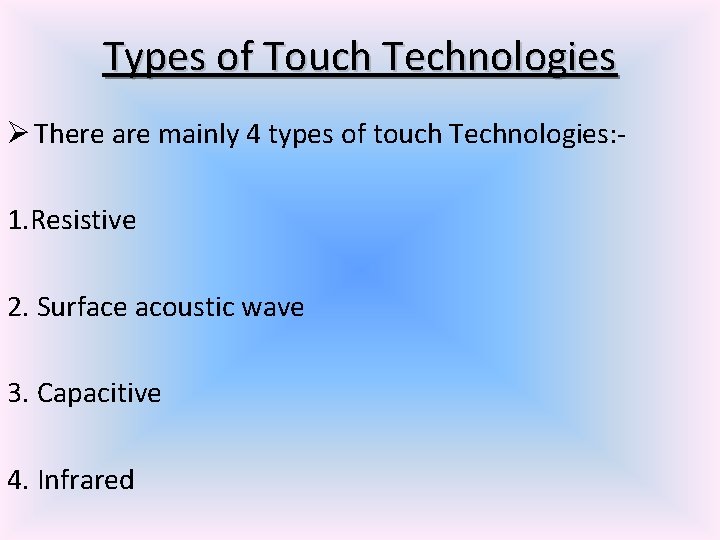 Types of Touch Technologies

➢ There are mainly 4 types of touch Technologies:-

1.Resistive

2. Surface acoustic wave

3. Capacitive

4. Infrared